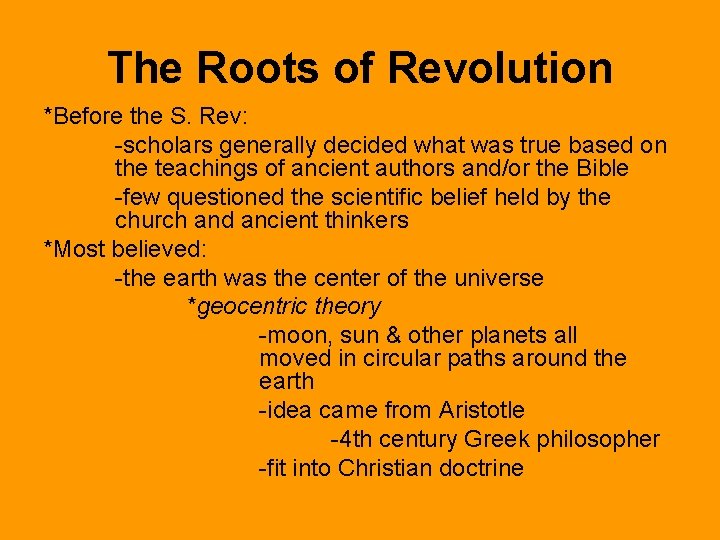 The Roots of Revolution

*Before the S. Rev:

-scholars generally decided what was true based on the teachings of ancient authors and/or the Bible

-few questioned the scientific belief held by the church and ancient thinkers

*Most believed:

-the earth was the center of the universe

*geocentric theory

-moon, sun & other planets all moved in circular paths around the earth

-idea came from Aristotle

-4th century Greek philosopher

-fit into Christian doctrine